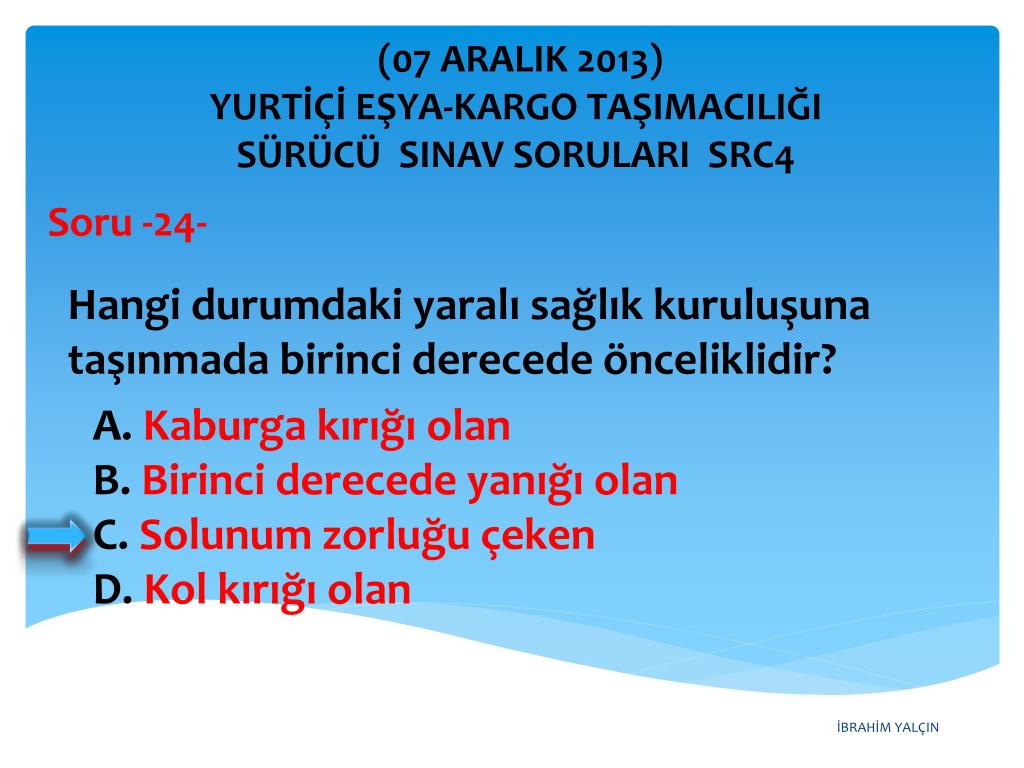 (07 ARALIK 2013)
YURTİÇİ EŞYA-KARGO TAŞIMACILIĞI
SÜRÜCÜ SINAV SORULARI SRC4

Soru -24-

Hangi durumdaki yaralı sağlık kuruluşuna taşınmada birinci derecede önceliklidir?

A. Kaburga kırığı olan
B. Birinci derecede yanığı olan
C. Solunum zorluğu çeken
D. Kol kırığı olan

İBRAHİM YALÇIN